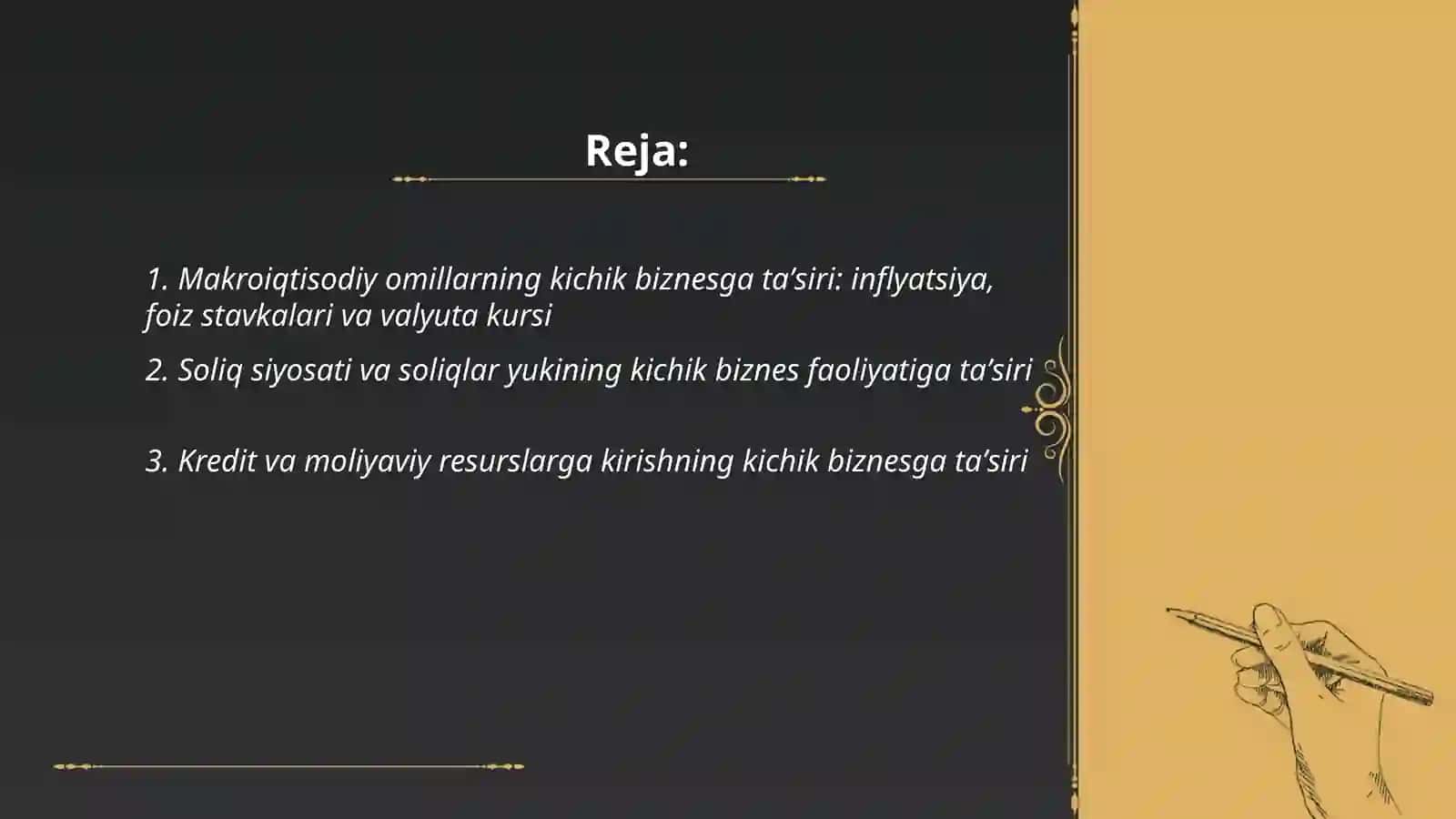 Reja:

1. Makroiqtisodiy omillarning kichik biznesga ta’siri: inflyatsiya, foiz stavkalari va valyuta kursi

2. Soliq siyosati va soliqlar yukining kichik biznes faoliyatiga ta’siri

3. Kredit va moliyaviy resurslarga kirishning kichik biznesga ta’siri